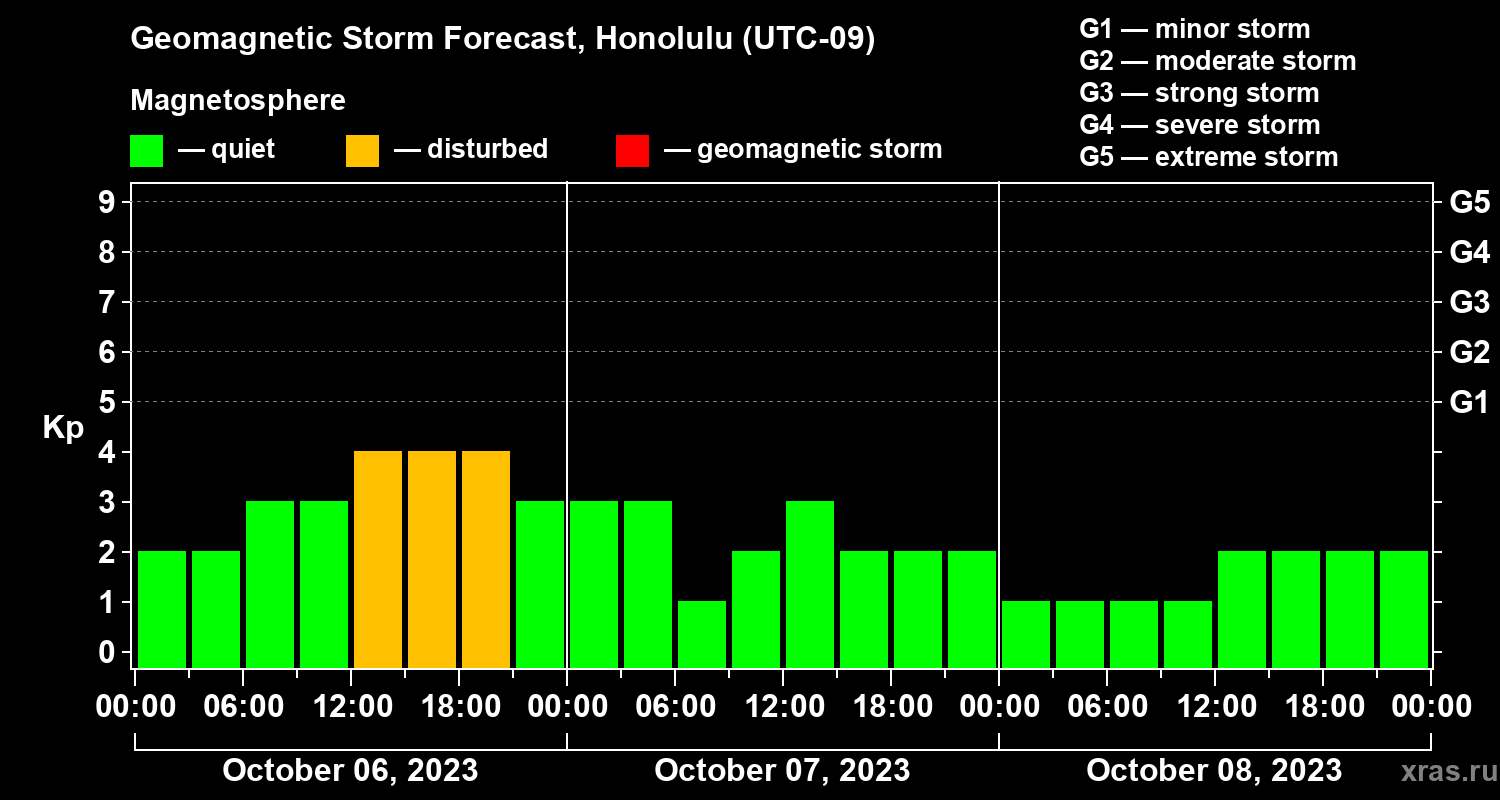 Geomagnetic Storm Forecast, Honolulu (UTC-09)

Magnetosphere

— quiet — disturbed — geomagnetic storm

G1 — minor storm
G2 — moderate storm
G3 — strong storm
G4 — severe storm
G5 — extreme storm

Kp

9
8
7
6
5
4
3
2
1
0

G5
G4
G3
G2
G1

00:00 06:00 12:00 18:00 00:00 06:00 12:00 18:00 00:00 06:00 12:00 18:00 00:00

October 06, 2023
October 07, 2023
October 08, 2023

xras.ru